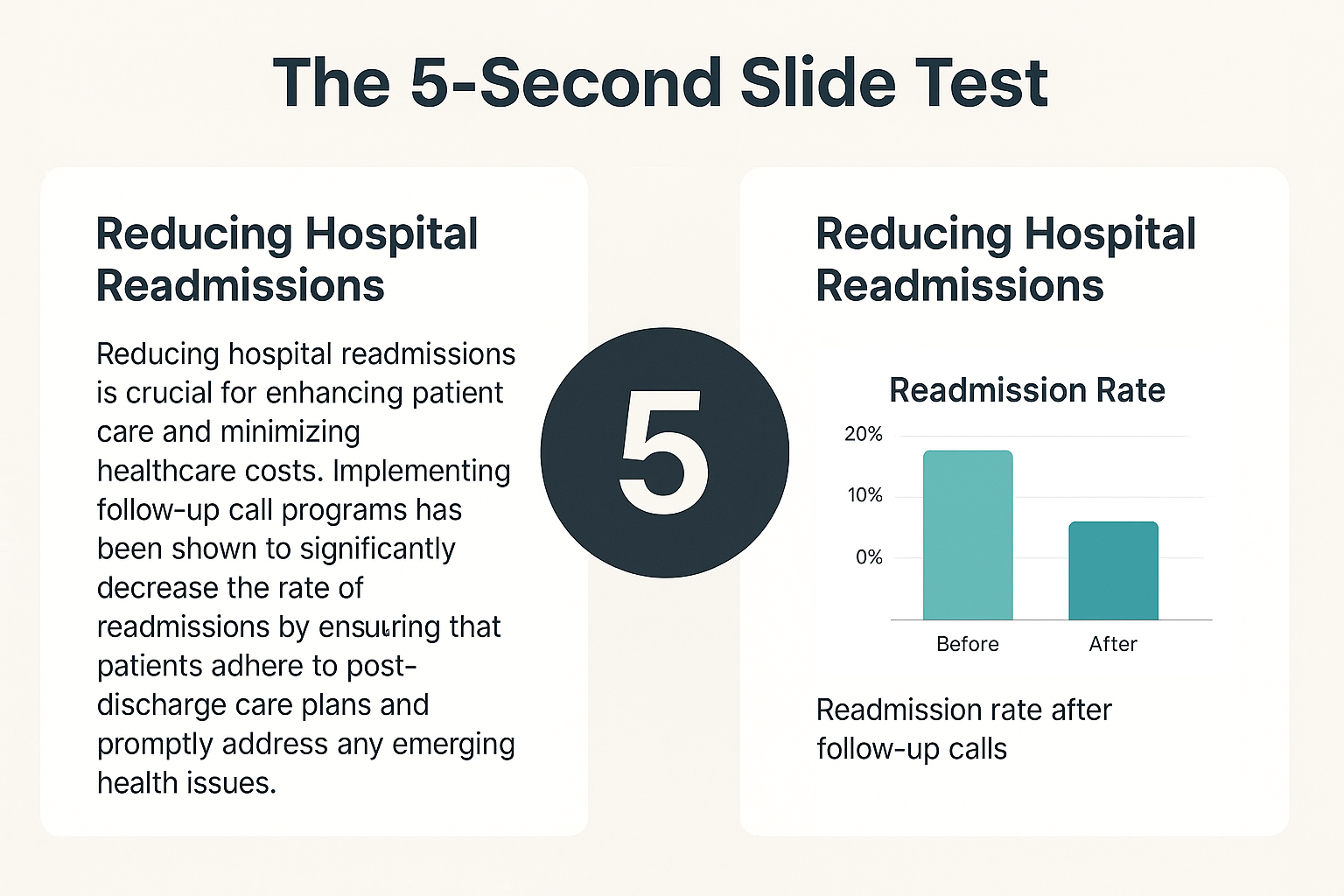 The 5-Second Slide Test

Reducing Hospital Readmissions

Reducing hospital readmissions is crucial for enhancing patient care and minimizing healthcare costs. Implementing follow-up call programs has been shown to significantly decrease the rate of readmissions by ensuring that patients adhere to post-discharge care plans and promptly address any emerging health issues.

5

Reducing Hospital Readmissions

Readmission Rate

20%
10%
0%

Before
After

Readmission rate after follow-up calls